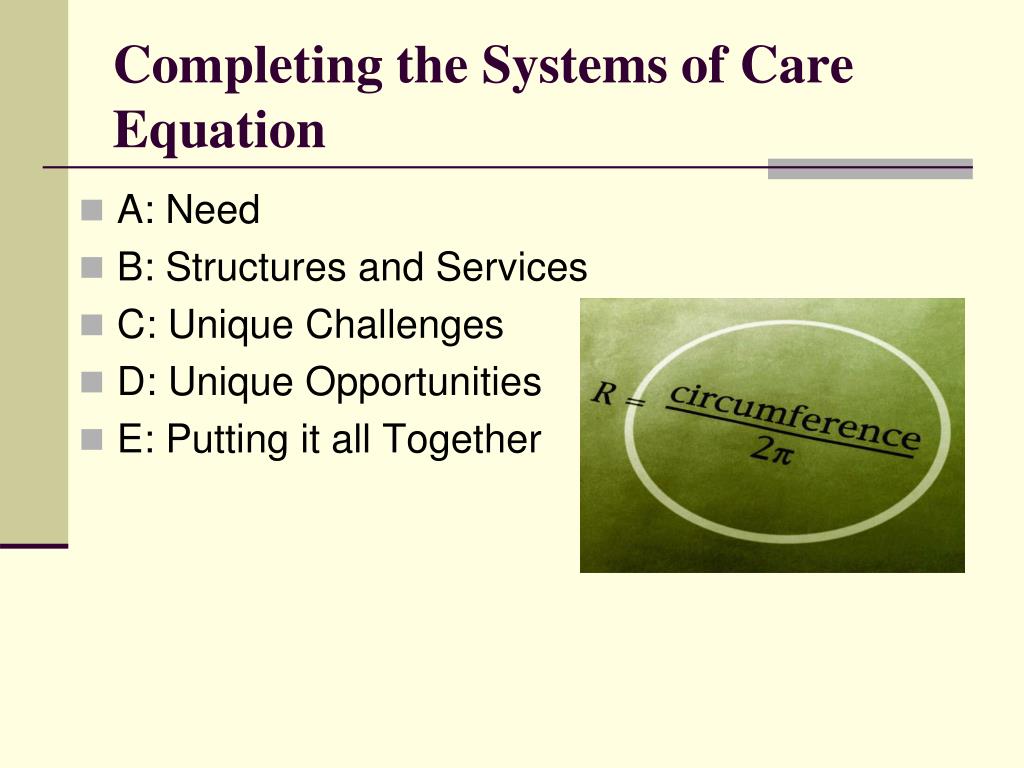 Completing the Systems of Care Equation

A: Need
B: Structures and Services
C: Unique Challenges
D: Unique Opportunities
E: Putting it all Together

$R = \frac{\text{circumference}}{2\pi}$